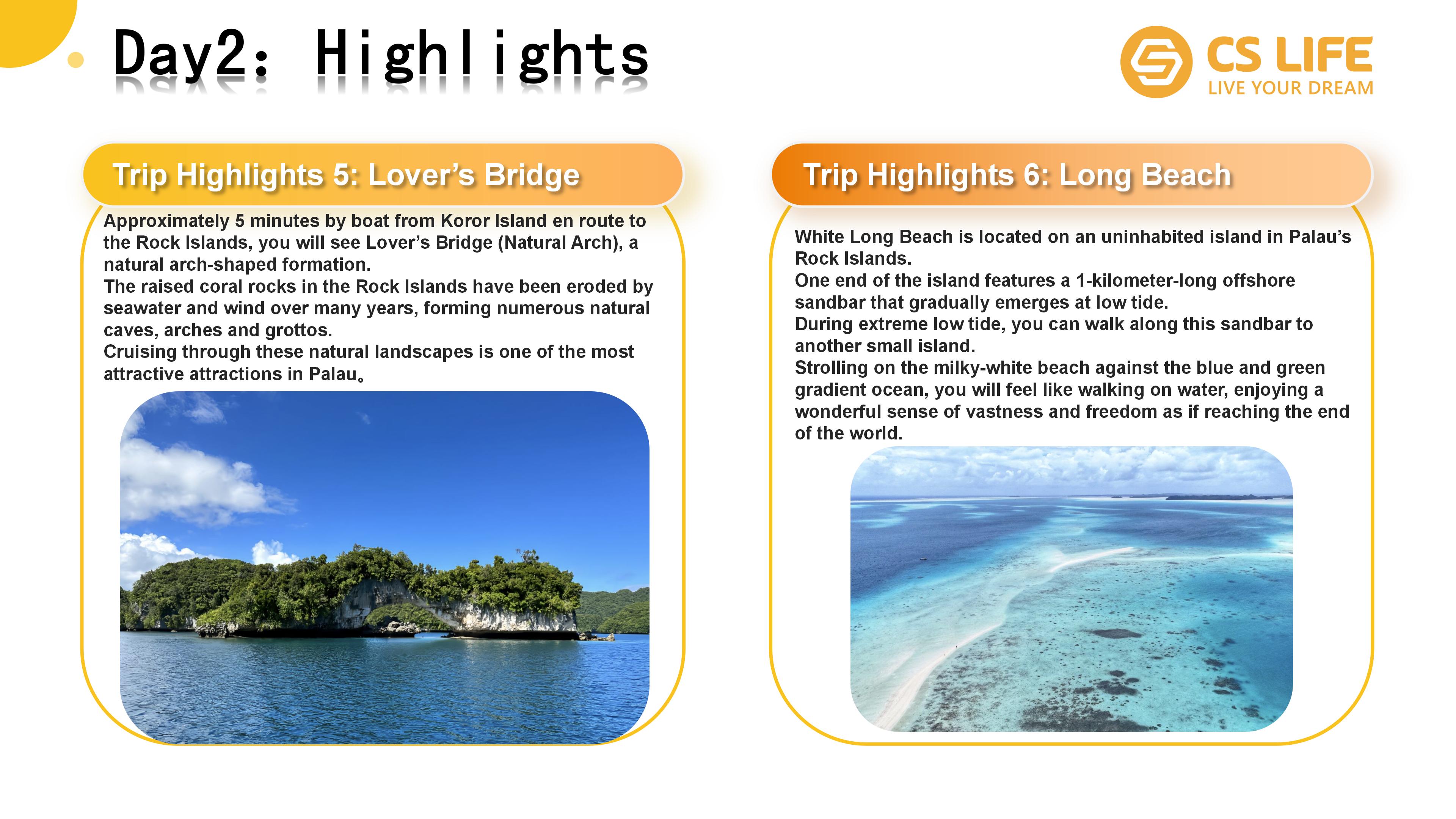 Day2: Highlights

CS LIFE
LIVE YOUR DREAM

Trip Highlights 5: Lover's Bridge

Approximately 5 minutes by boat from Koror Island en route to the Rock Islands, you will see Lover's Bridge (Natural Arch), a natural arch-shaped formation.
The raised coral rocks in the Rock Islands have been eroded by seawater and wind over many years, forming numerous natural caves, arches and grottos.
Cruising through these natural landscapes is one of the most attractive attractions in Palau。

Trip Highlights 6: Long Beach

White Long Beach is located on an uninhabited island in Palau's Rock Islands.
One end of the island features a 1-kilometer-long offshore sandbar that gradually emerges at low tide.
During extreme low tide, you can walk along this sandbar to another small island.
Strolling on the milky-white beach against the blue and green gradient ocean, you will feel like walking on water, enjoying a wonderful sense of vastness and freedom as if reaching the end of the world.